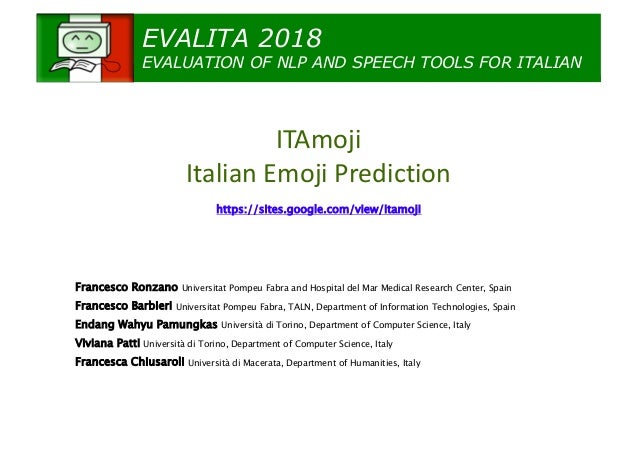 EVALITA 2018
EVALUATION OF NLP AND SPEECH TOOLS FOR ITALIAN

ITAmoji
Italian Emoji Prediction

https://sites.google.com/view/itamoji

Francesco Ronzano Universitat Pompeu Fabra and Hospital del Mar Medical Research Center, Spain
Francesco Barbieri Universitat Pompeu Fabra, TALN, Department of Information Technologies, Spain
Endang Wahyu Pamungkas Università di Torino, Department of Computer Science, Italy
Viviana Patti Università di Torino, Department of Computer Science, Italy
Francesca Chiusaroli Università di Macerata, Department of Humanities, Italy